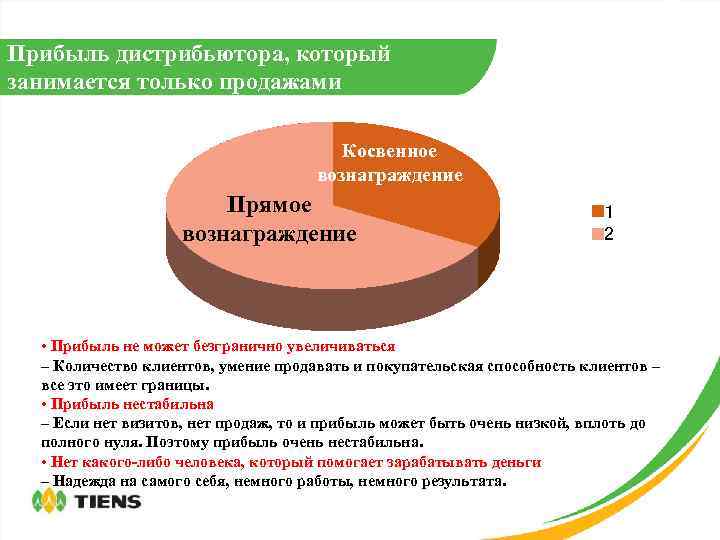 Прибыль дистрибьютора, который занимается только продажами

Косвенное вознаграждение

Прямое вознаграждение

1
2

• Прибыль не может безгранично увеличиваться
– Количество клиентов, умение продавать и покупательская способность клиентов – все это имеет границы.
• Прибыль нестабильна
– Если нет визитов, нет продаж, то и прибыль может быть очень низкой, вплоть до полного нуля. Поэтому прибыль очень нестабильна.
• Нет какого-либо человека, который помогает зарабатывать деньги
– Надежда на самого себя, немного работы, немного результата.

TIENS